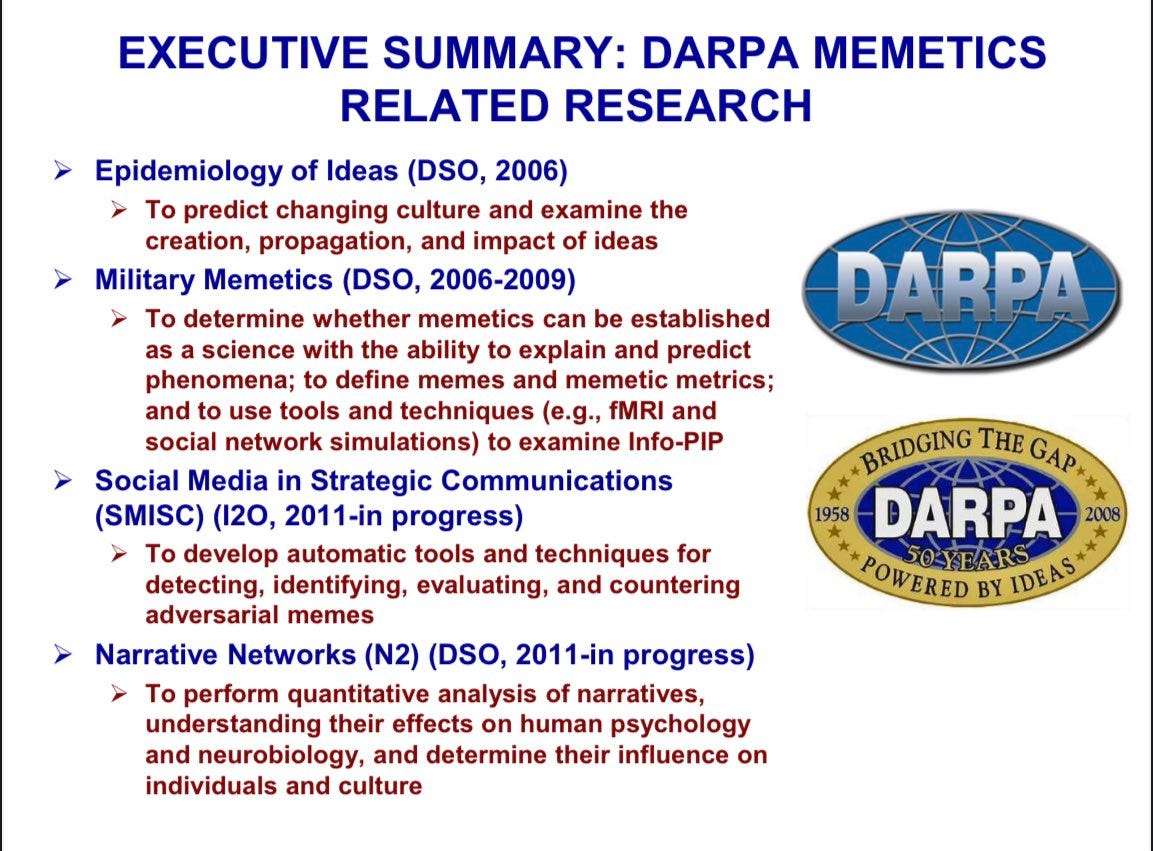 EXECUTIVE SUMMARY: DARPA MEMETICS RELATED RESEARCH

➢ Epidemiology of Ideas (DSO, 2006)

➢ To predict changing culture and examine the creation, propagation, and impact of ideas

➢ Military Memetics (DSO, 2006-2009)

➢ To determine whether memetics can be established as a science with the ability to explain and predict phenomena; to define memes and memetic metrics; and to use tools and techniques (e.g., fMRI and social network simulations) to examine Info-PIP

➢ Social Media in Strategic Communications (SMISC) (I2O, 2011-in progress)

➢ To develop automatic tools and techniques for detecting, identifying, evaluating, and countering adversarial memes

➢ Narrative Networks (N2) (DSO, 2011-in progress)

➢ To perform quantitative analysis of narratives, understanding their effects on human psychology and neurobiology, and determine their influence on individuals and culture

DARPA

BRIDGING THE GAP
1958 DARPA 2008
50 YEARS
POWERED BY IDEAS